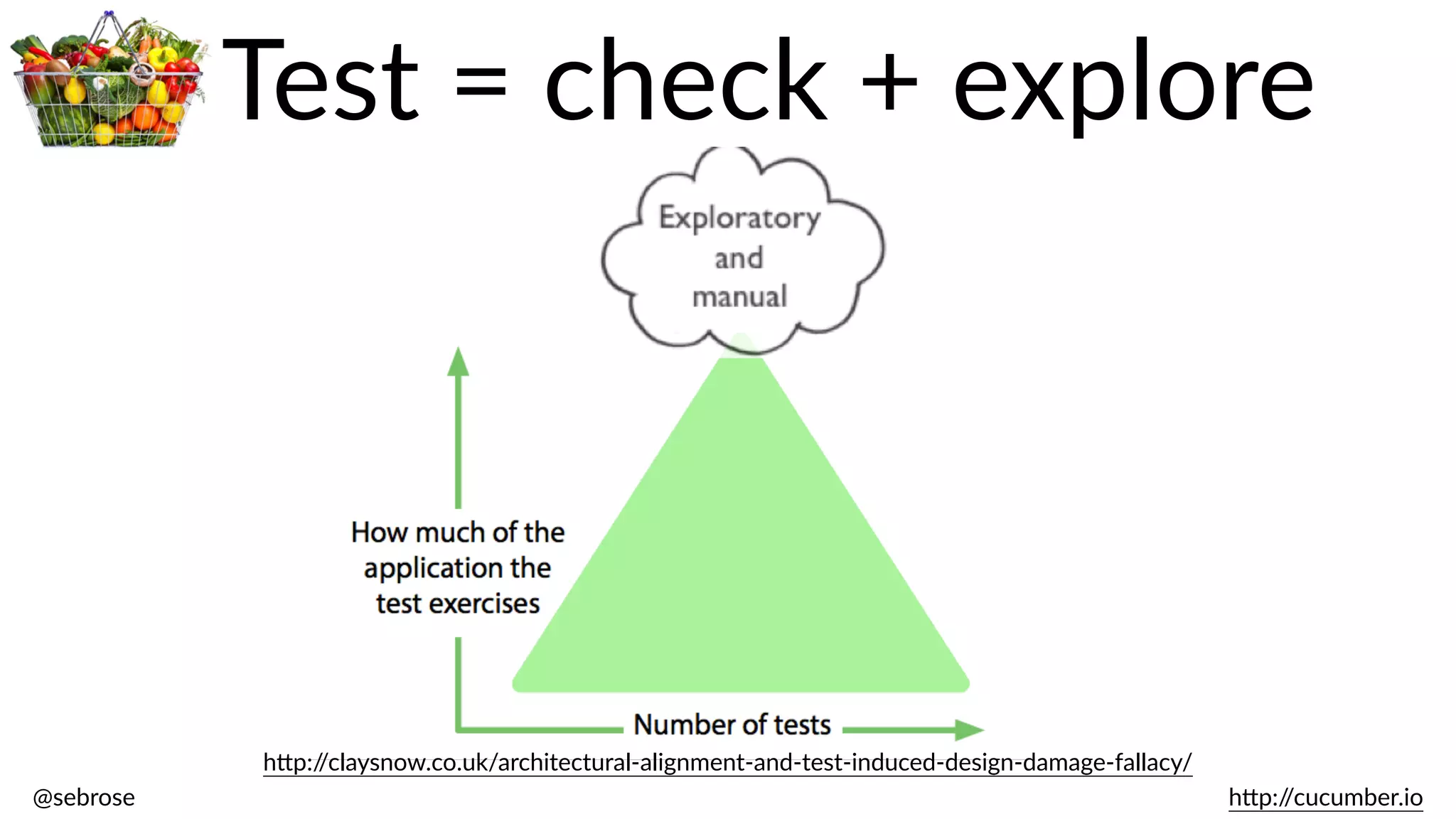 Test = check + explore

Exploratory and manual

How much of the application the test exercises

Number of tests

http://claysnow.co.uk/architectural-alignment-and-test-induced-design-damage-fallacy/

@sebrose

http://cucumber.io